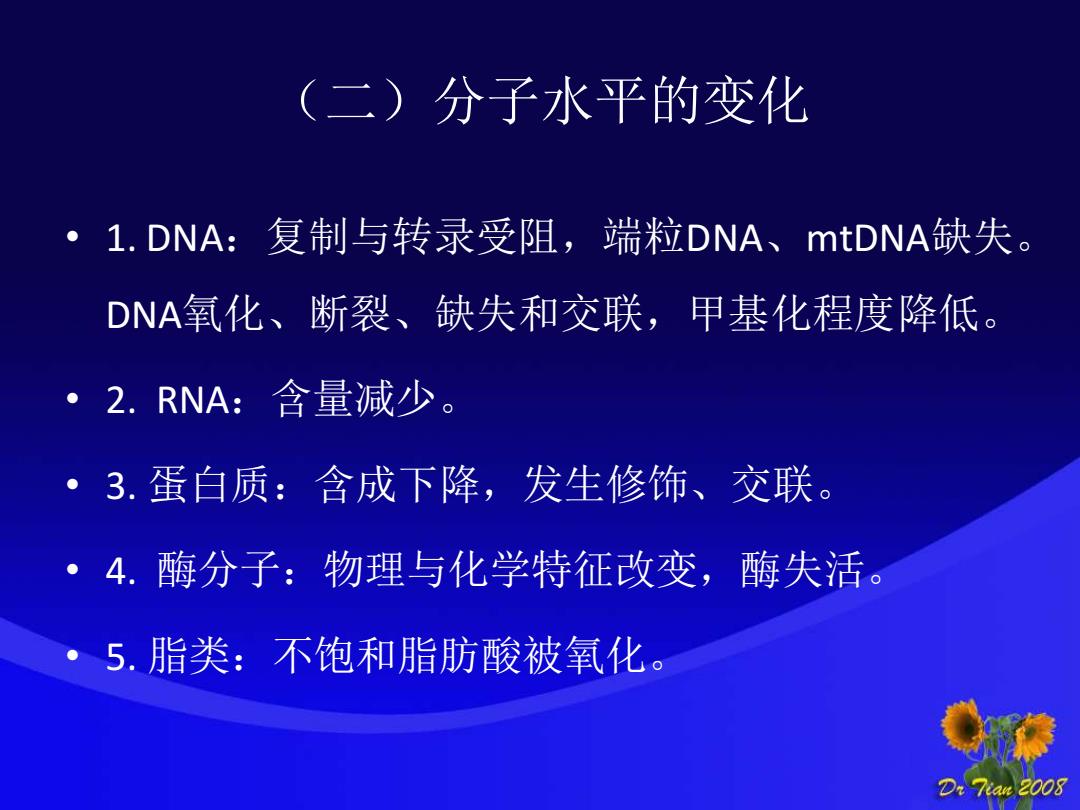 （二）分子水平的变化

• 1. DNA：复制与转录受阻，端粒DNA、mtDNA缺失。DNA氧化、断裂、缺失和交联，甲基化程度降低。

• 2. RNA：含量减少。

• 3. 蛋白质：含成下降，发生修饰、交联。

• 4. 酶分子：物理与化学特征改变，酶失活。

• 5. 脂类：不饱和脂肪酸被氧化。

Dr Tian 2008